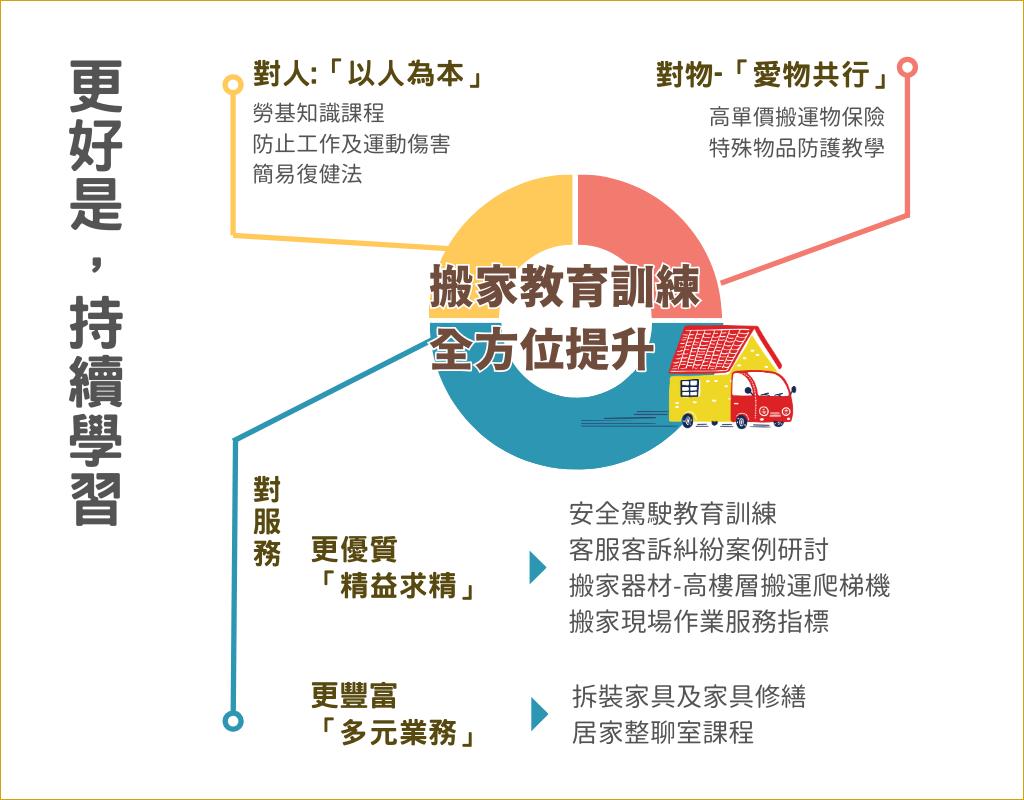 更好是，持續學習

對人:「以人為本」
勞基知識課程
防止工作及運動傷害
簡易復健法

對物-「愛物共行」
高單價搬運物保險
特殊物品防護教學

搬家教育訓練
全方位提升

對服務

更優質
「精益求精」

安全駕駛教育訓練
客服客訴糾紛案例研討
搬家器材-高樓層搬運爬梯機
搬家現場作業服務指標

更豐富
「多元業務」

拆裝家具及家具修繕
居家整聊室課程